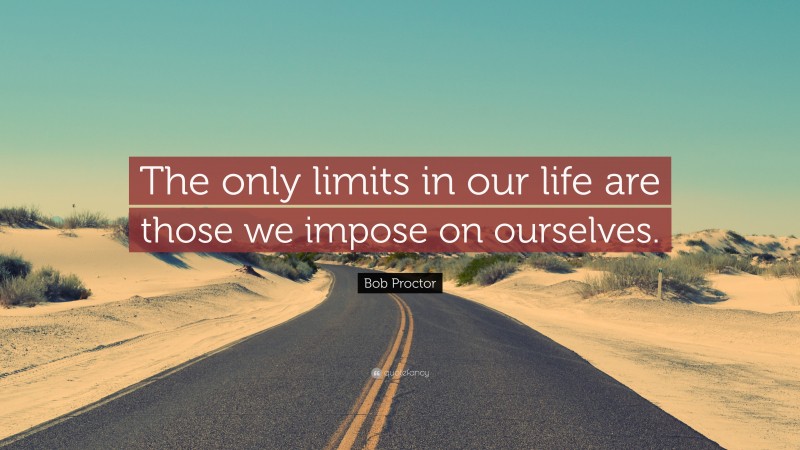 The only limits in our life are those we impose on ourselves.

Bob Proctor

quotefancy